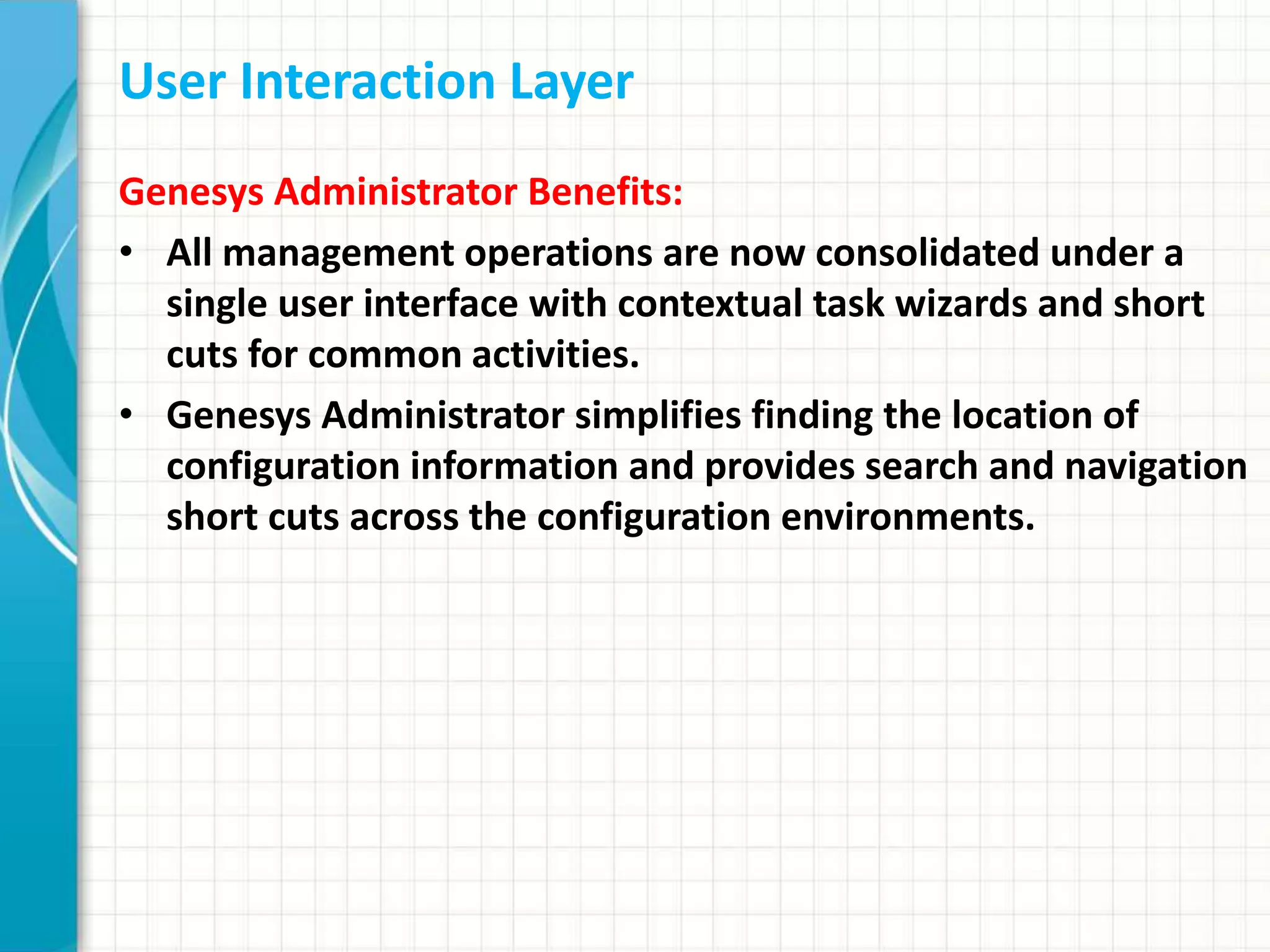 User Interaction Layer

Genesys Administrator Benefits:

• All management operations are now consolidated under a single user interface with contextual task wizards and short cuts for common activities.

• Genesys Administrator simplifies finding the location of configuration information and provides search and navigation short cuts across the configuration environments.